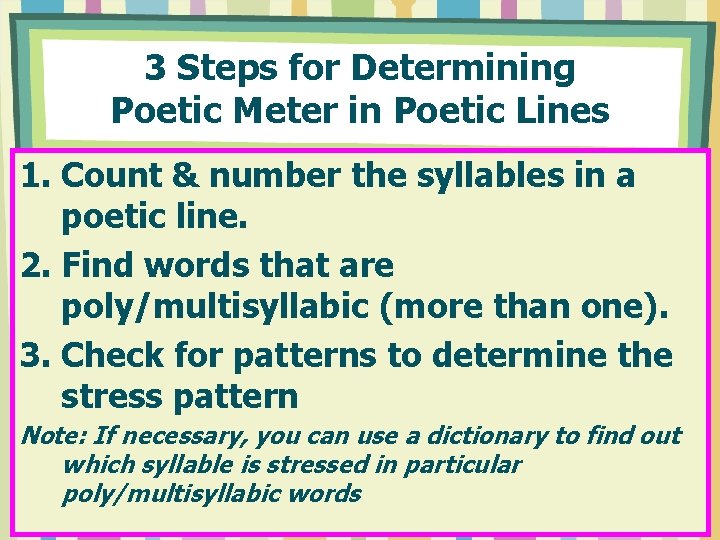 3 Steps for Determining Poetic Meter in Poetic Lines

1. Count & number the syllables in a poetic line.
2. Find words that are poly/multisyllabic (more than one).
3. Check for patterns to determine the stress pattern

Note: If necessary, you can use a dictionary to find out which syllable is stressed in particular poly/multisyllabic words